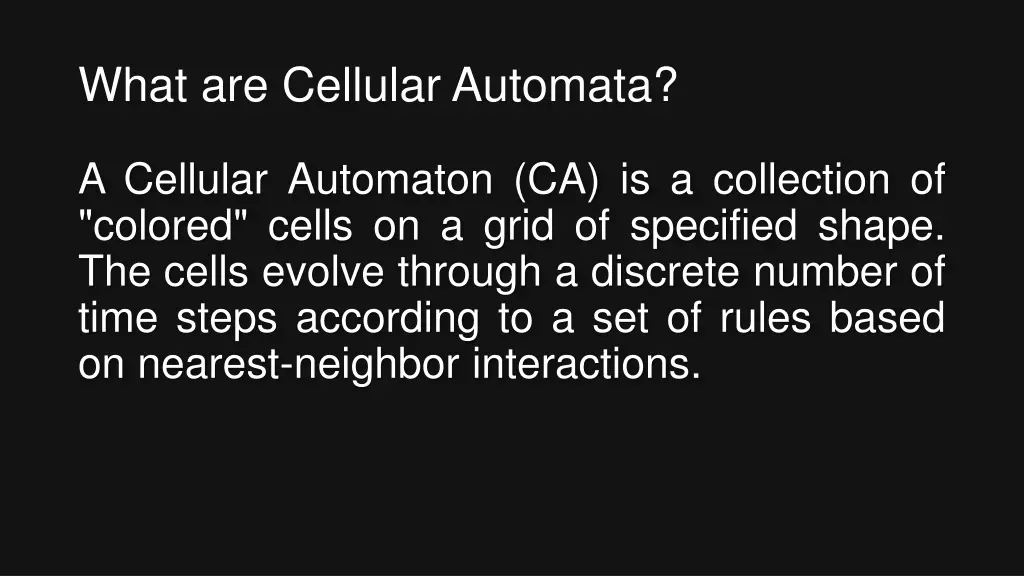 What are Cellular Automata?

A Cellular Automaton (CA) is a collection of "colored" cells on a grid of specified shape. The cells evolve through a discrete number of time steps according to a set of rules based on nearest-neighbor interactions.